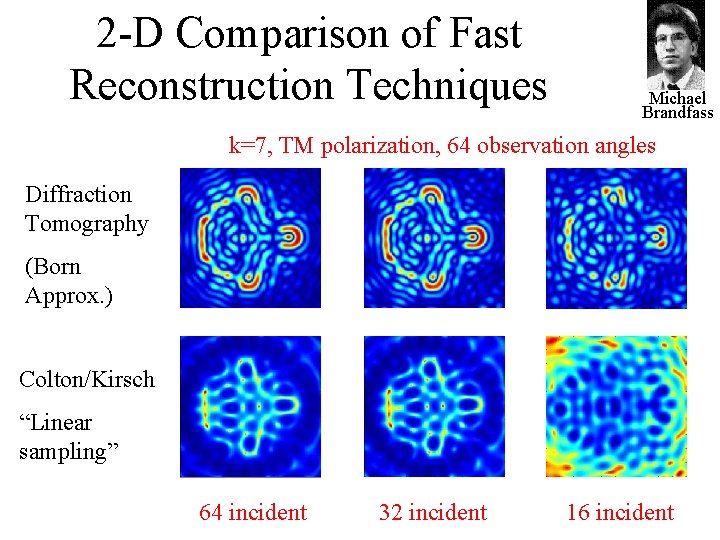 2-D Comparison of Fast Reconstruction Techniques

Michael Brandfass

k=7, TM polarization, 64 observation angles

Diffraction Tomography

(Born Approx.)

Colton/Kirsch

“Linear sampling”

64 incident

32 incident

16 incident